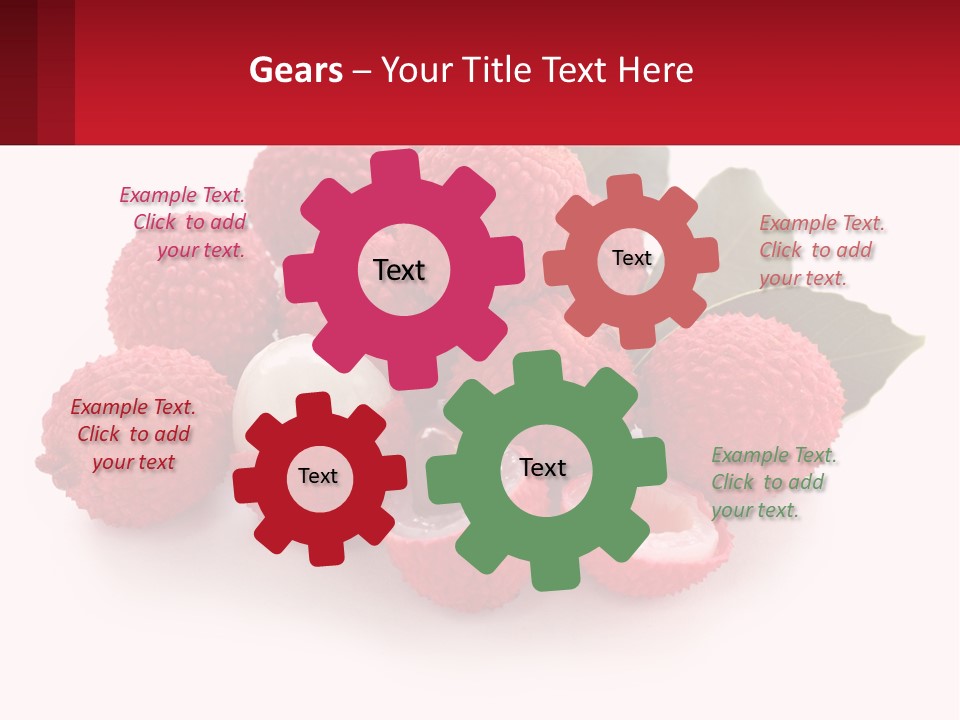 Gears – Your Title Text Here

Example Text. Click to add your text.

Text

Text

Example Text. Click to add your text.

Example Text. Click to add your text

Text

Text

Example Text. Click to add your text.